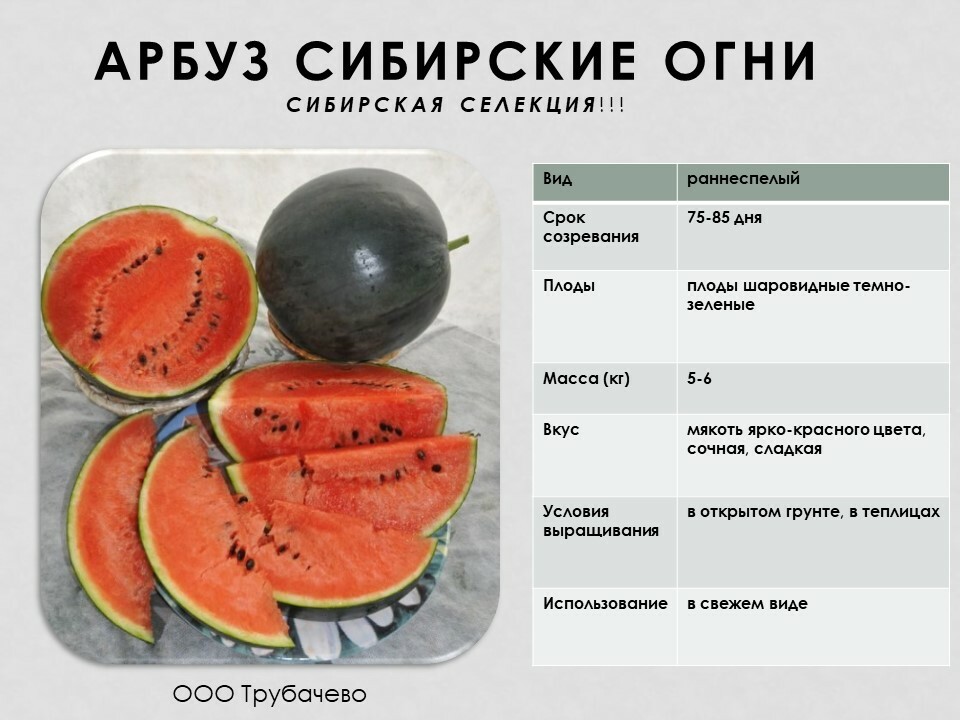 АРБУЗ СИБИРСКИЕ ОГНИ

СИБИРСКАЯ СЕЛЕКЦИЯ!!!

| Вид | раннеспелый |
|---|---|
| Срок созревания | 75-85 дня |
| Плоды | плоды шаровидные темно-зеленые |
| Масса (кг) | 5-6 |
| Вкус | мякоть ярко-красного цвета, сочная, сладкая |
| Условия выращивания | в открытом грунте, в теплицах |
| Использование | в свежем виде |

ООО Трубачево